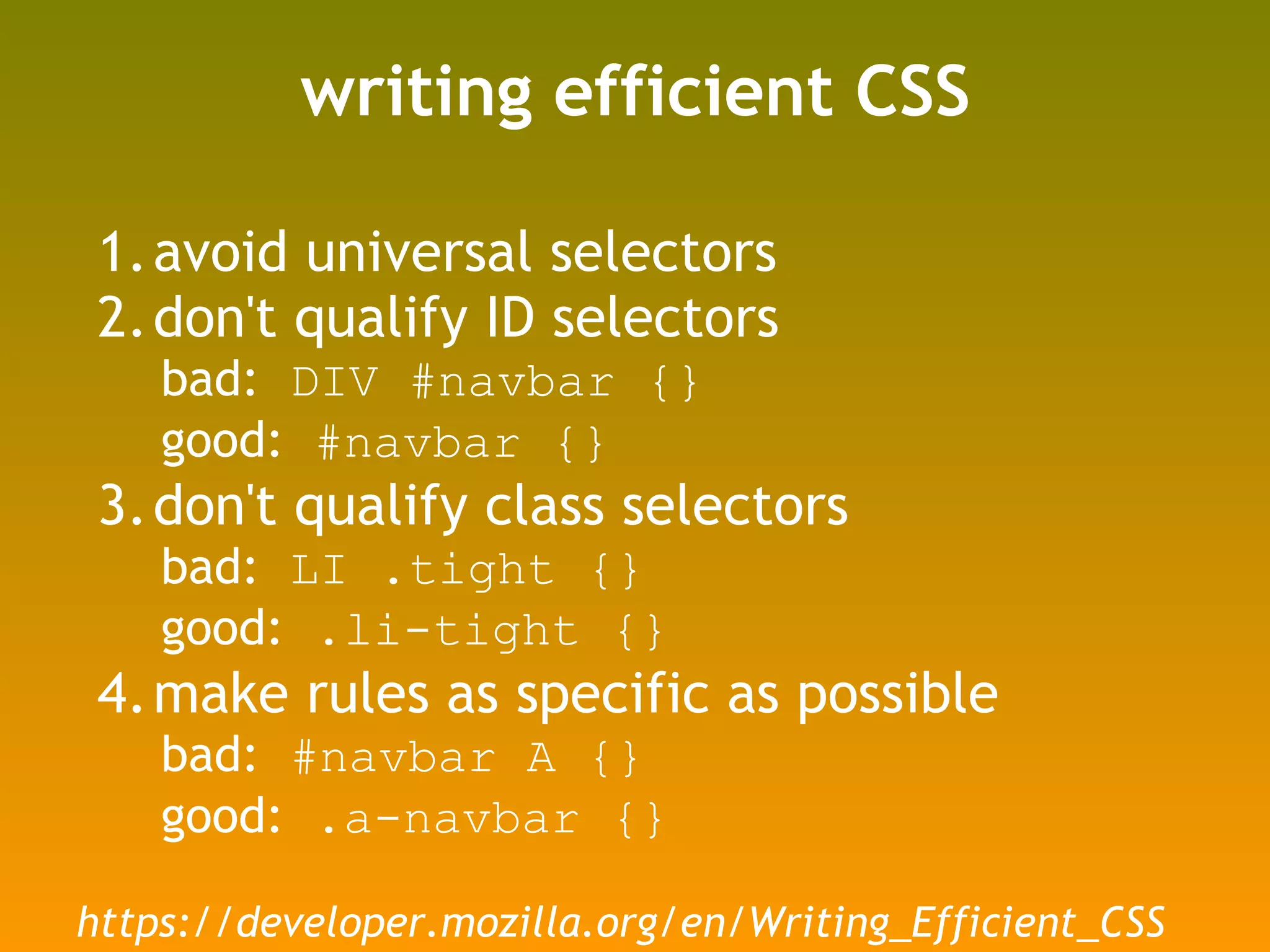 writing efficient CSS

1. avoid universal selectors
2. don't qualify ID selectors
bad: DIV #navbar {}
good: #navbar {}
3. don't qualify class selectors
bad: LI .tight {}
good: .li-tight {}
4. make rules as specific as possible
bad: #navbar A {}
good: .a-navbar {}

https://developer.mozilla.org/en/Writing_Efficient_CSS